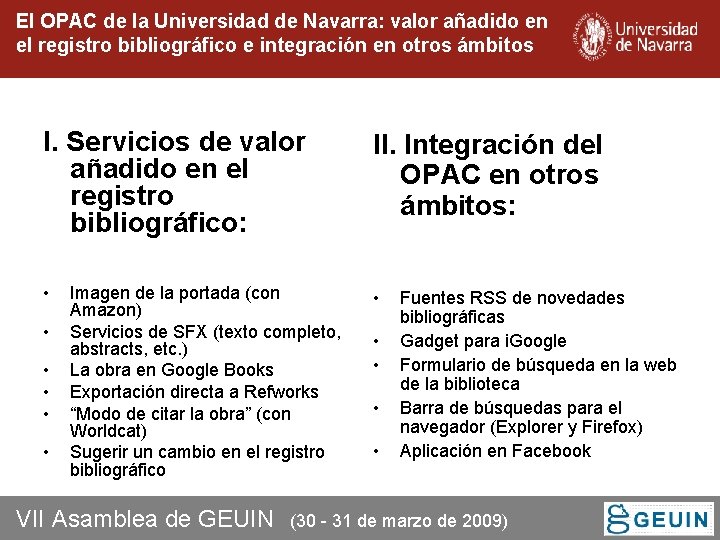 El OPAC de la Universidad de Navarra: valor añadido en el registro bibliográfico e integración en otros ámbitos

Universidad de Navarra

I. Servicios de valor añadido en el registro bibliográfico:

• Imagen de la portada (con Amazon)
• Servicios de SFX (texto completo, abstracts, etc.)
• La obra en Google Books
• Exportación directa a Refworks
• "Modo de citar la obra" (con Worldcat)
• Sugerir un cambio en el registro bibliográfico

II. Integración del OPAC en otros ámbitos:

• Fuentes RSS de novedades bibliográficas
• Gadget para iGoogle
• Formulario de búsqueda en la web de la biblioteca
• Barra de búsquedas para el navegador (Explorer y Firefox)
• Aplicación en Facebook

VII Asamblea de GEUIN (30 - 31 de marzo de 2009)

GEUIN